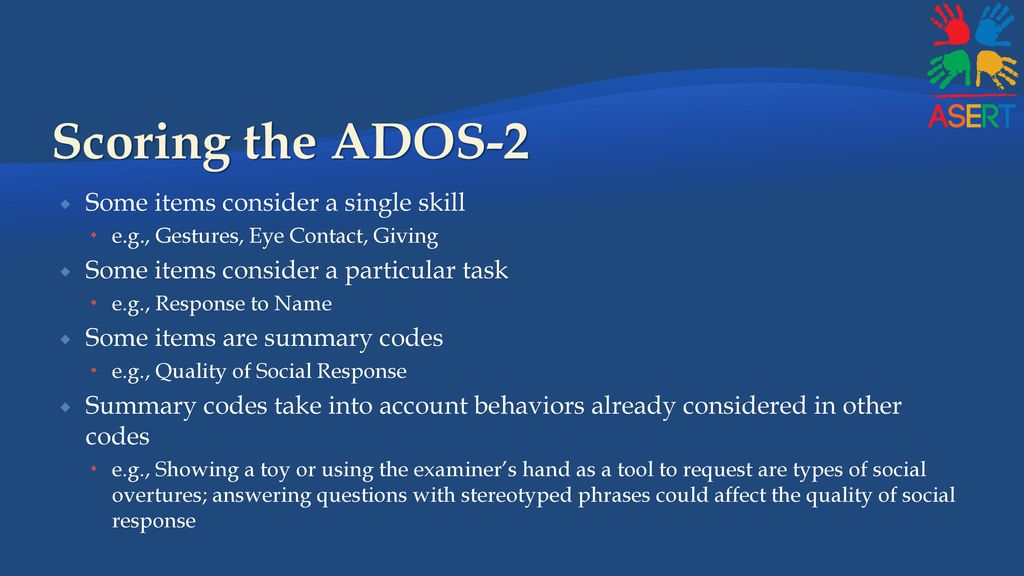 ASERT

Scoring the ADOS-2

Some items consider a single skill

e.g., Gestures, Eye Contact, Giving

Some items consider a particular task

e.g., Response to Name

Some items are summary codes

e.g., Quality of Social Response

Summary codes take into account behaviors already considered in other codes

e.g., Showing a toy or using the examiner's hand as a tool to request are types of social overtures; answering questions with stereotyped phrases could affect the quality of social response